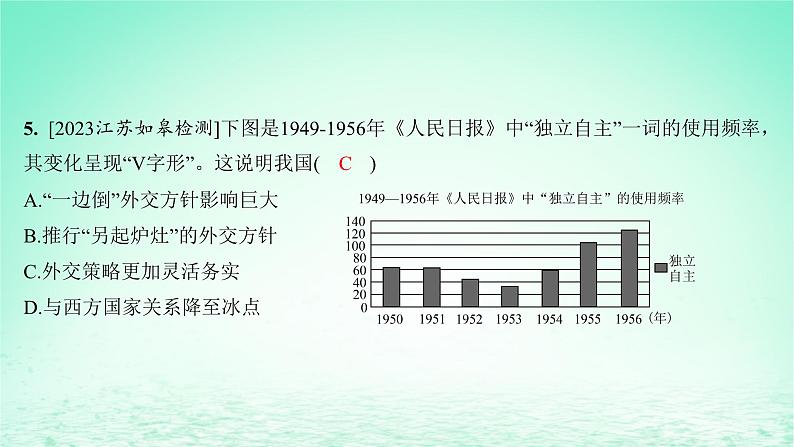 5. [2023江苏如皋检测]下图是1949-1956年《人民日报》中“独立自主”一词的使用频率，其变化呈现“V字形”。这说明我国(　C　)

A.“一边倒”外交方针影响巨大

B.推行“另起炉灶”的外交方针

C.外交策略更加灵活务实

D.与西方国家关系降至冰点

1949—1956年《人民日报》中“独立自主”的使用频率

140
120
100
80
60
40
20
0

1950 1951 1952 1953 1954 1955 1956 (年)

独立自主